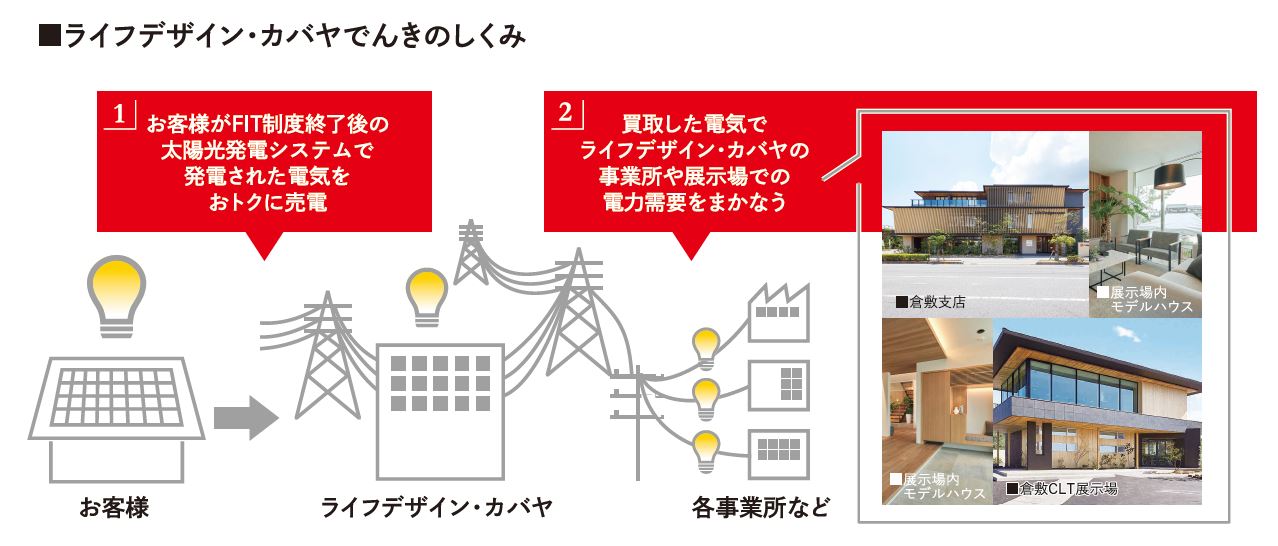 ■ライフデザイン・カバヤでんきのしくみ

1 お客様がFIT制度終了後の太陽光発電システムで発電された電気をおトクに売電

2 買取した電気でライフデザイン・カバヤの事業所や展示場での電力需要をまかなう

■倉敷支店

■展示場内モデルハウス

■展示場内モデルハウス

■倉敷CLT展示場

お客様

ライフデザイン・カバヤ

各事業所など